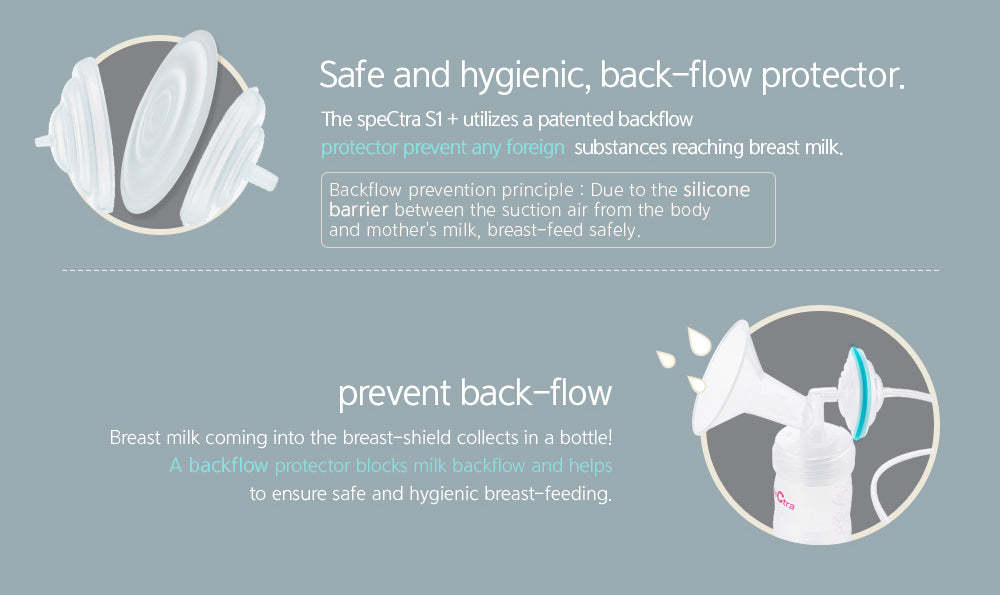 Safe and hygienic, back-flow protector.

The speCtra S1 + utilizes a patented backflow protector prevent any foreign substances reaching breast milk.

Backflow prevention principle : Due to the silicone barrier between the suction air from the body and mother's milk, breast-feed safely.

prevent back-flow

Breast milk coming into the breast-shield collects in a bottle! A backflow protector blocks milk backflow and helps to ensure safe and hygienic breast-feeding.

speCtra